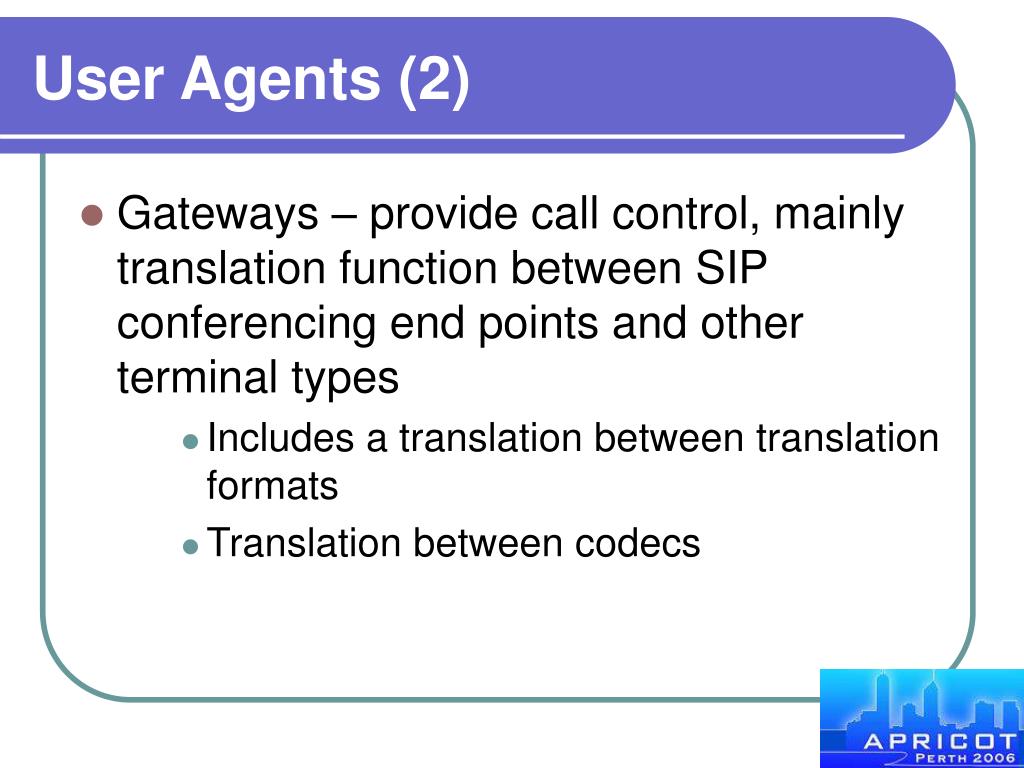 User Agents (2)

Gateways – provide call control, mainly translation function between SIP conferencing end points and other terminal types

Includes a translation between translation formats

Translation between codecs

APRICOT
PERTH 2006